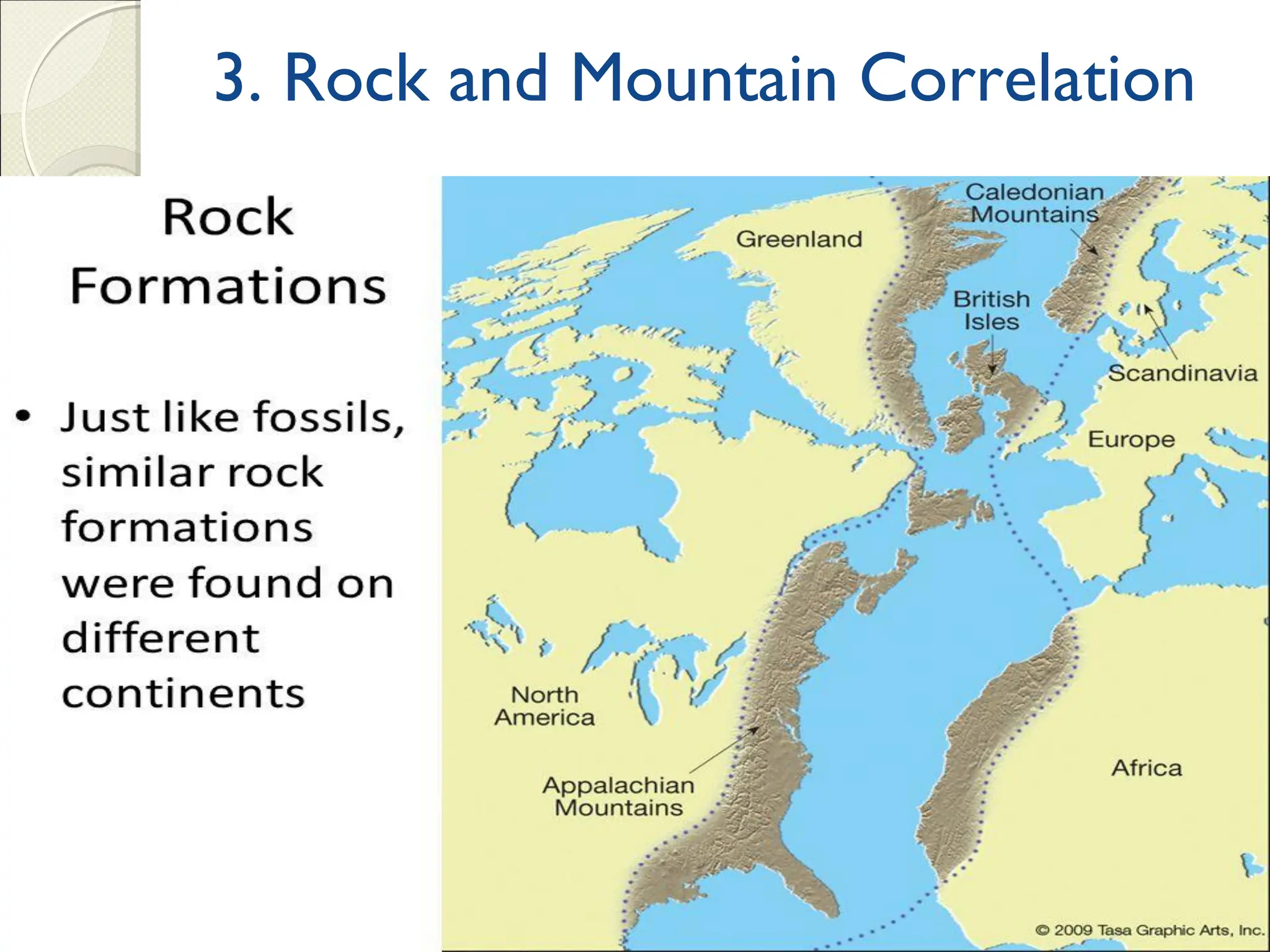 3. Rock and Mountain Correlation

Rock Formations

• Just like fossils, similar rock formations were found on different continents

Caledonian Mountains

Greenland

British Isles

Scandinavia

Europe

North America

Appalachian Mountains

Africa

© 2009 Tasa Graphic Arts, Inc.